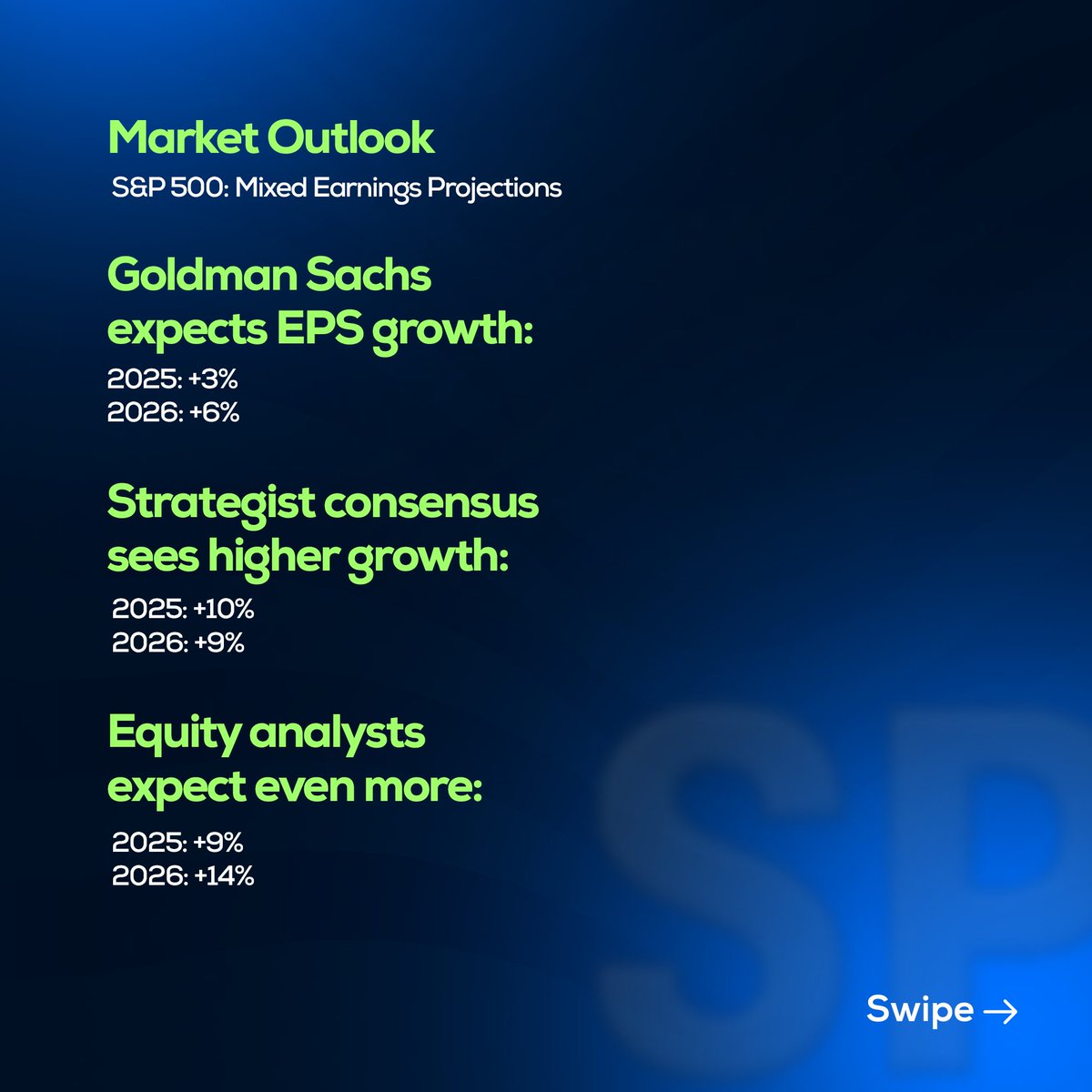 Market Outlook

S&P 500: Mixed Earnings Projections

Goldman Sachs expects EPS growth:

2025: +3%
2026: +6%

Strategist consensus sees higher growth:

2025: +10%
2026: +9%

Equity analysts expect even more:

2025: +9%
2026: +14%

SP

Swipe →